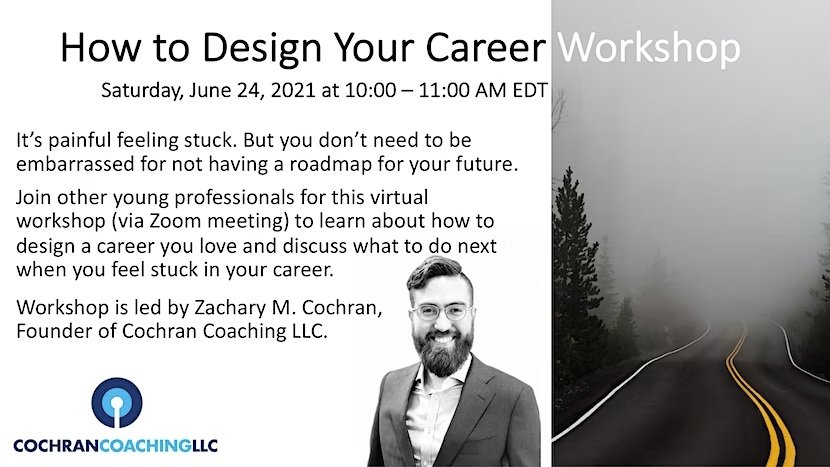 How to Design Your Career Workshop

Saturday, June 24, 2021 at 10:00 – 11:00 AM EDT

It's painful feeling stuck. But you don't need to be embarrassed for not having a roadmap for your future.

Join other young professionals for this virtual workshop (via Zoom meeting) to learn about how to design a career you love and discuss what to do next when you feel stuck in your career.

Workshop is led by Zachary M. Cochran, Founder of Cochran Coaching LLC.

COCHRANCOACHINGLLC